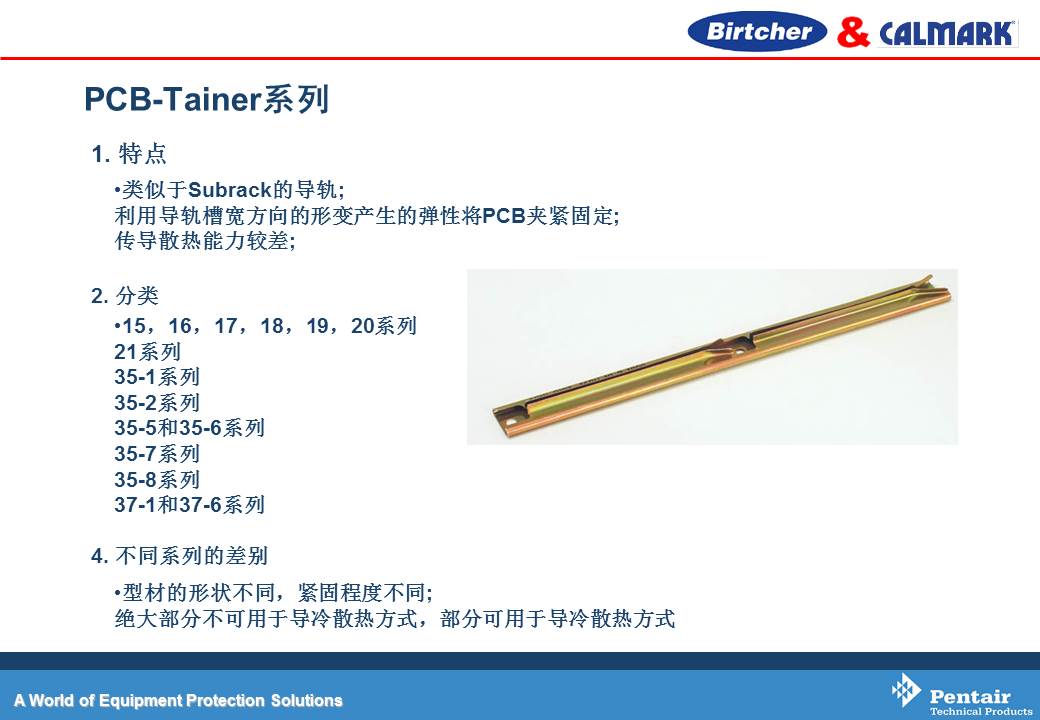 Birtcher & CALMARK

PCB-Tainer系列

1. 特点

•类似于Subrack的导轨;
利用导轨槽宽方向的形变产生的弹性将PCB夹紧固定;
传导散热能力较差;

2. 分类

•15，16，17，18，19，20系列
21系列
35-1系列
35-2系列
35-5和35-6系列
35-7系列
35-8系列
37-1和37-6系列

4. 不同系列的差别

•型材的形状不同，紧固程度不同;
绝大部分不可用于导冷散热方式，部分可用于导冷散热方式

A World of Equipment Protection Solutions

Pentair
Technical Products